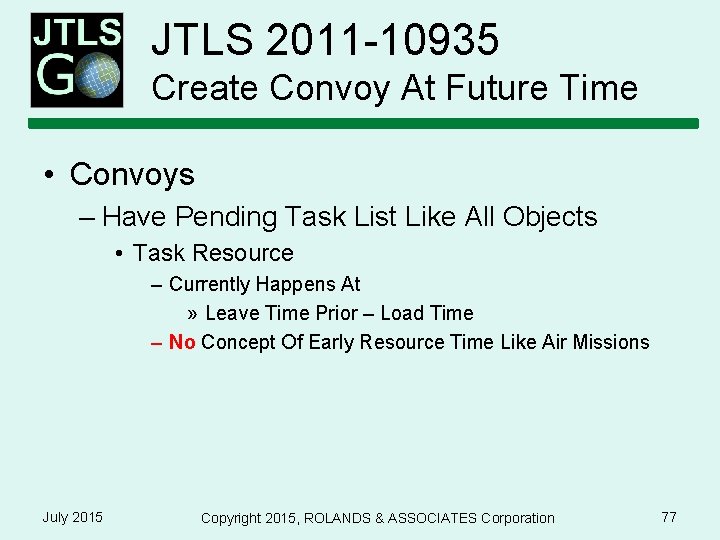 JTLS GO

JTLS 2011-10935
Create Convoy At Future Time

• Convoys
– Have Pending Task List Like All Objects
• Task Resource
– Currently Happens At
» Leave Time Prior – Load Time
– No Concept Of Early Resource Time Like Air Missions

July 2015
Copyright 2015, ROLANDS & ASSOCIATES Corporation
77